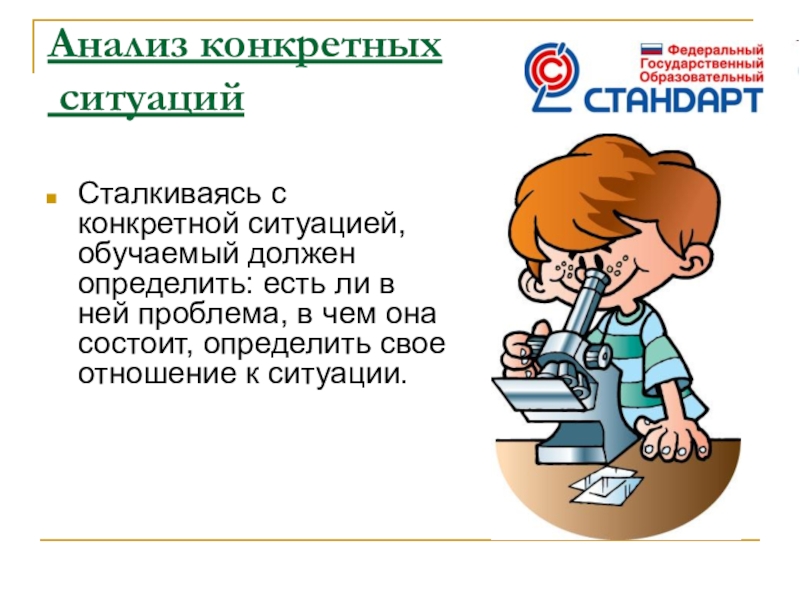 Анализ конкретных ситуаций

Федеральный
Государственный
Образовательный
СТАНДАРТ

Сталкиваясь с конкретной ситуацией, обучаемый должен определить: есть ли в ней проблема, в чем она состоит, определить свое отношение к ситуации.